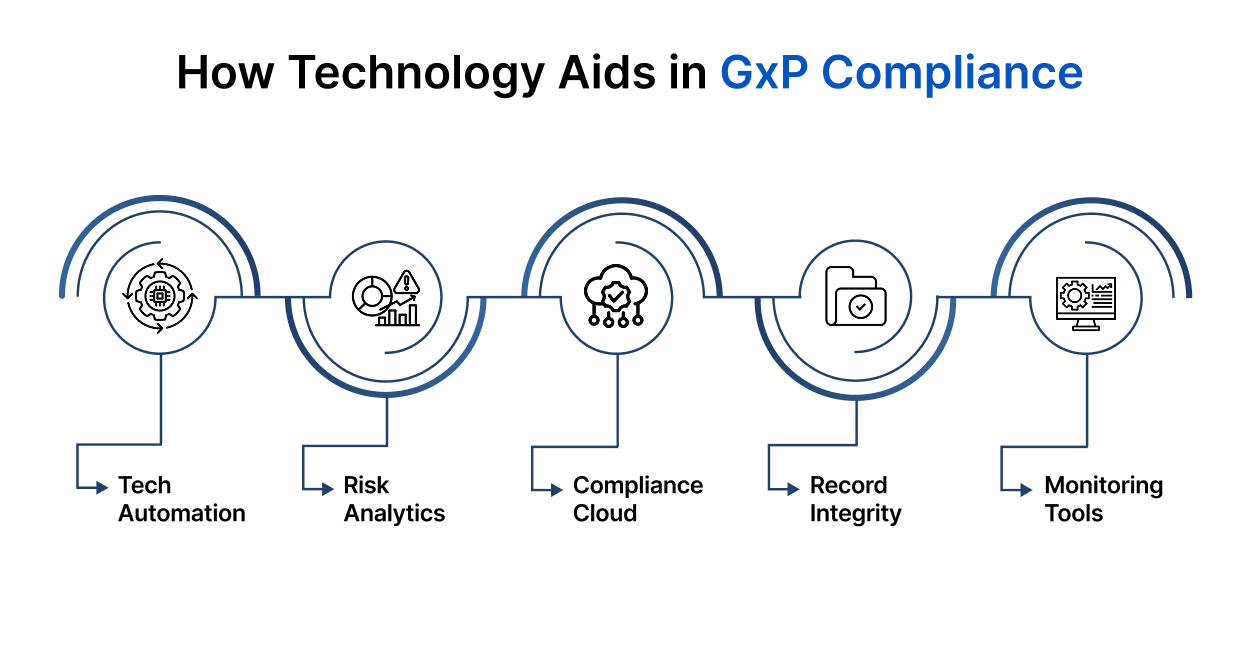 How Technology Aids in GxP Compliance

Tech Automation

Risk Analytics

Compliance Cloud

Record Integrity

Monitoring Tools